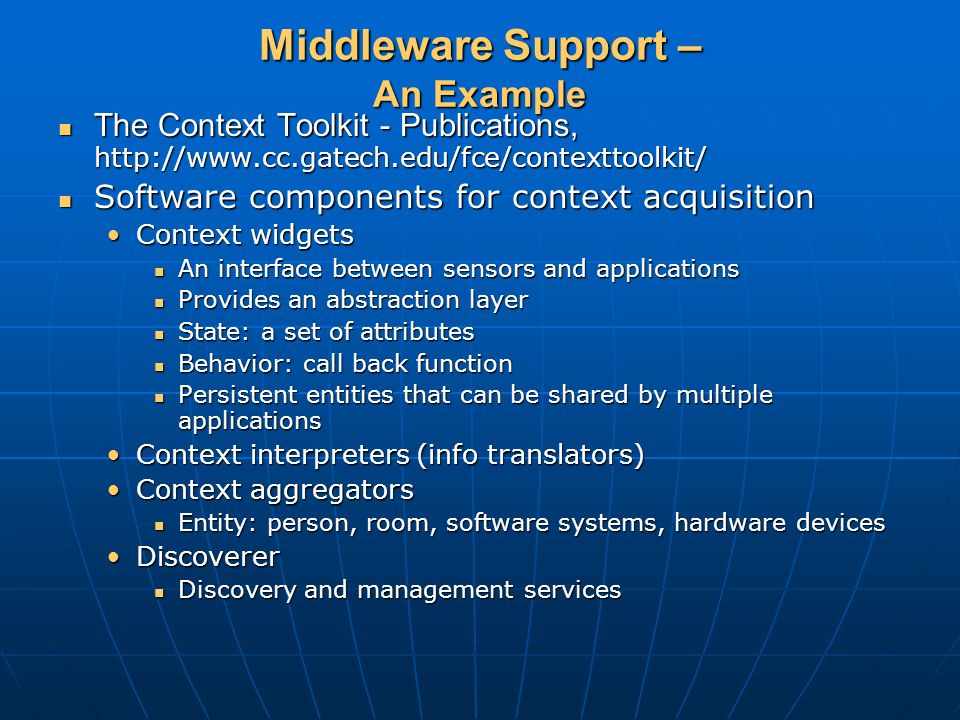 Middleware Support –
An Example

- The Context Toolkit - Publications, http://www.cc.gatech.edu/fce/contexttoolkit/
- Software components for context acquisition
  - Context widgets
    - An interface between sensors and applications
    - Provides an abstraction layer
    - State: a set of attributes
    - Behavior: call back function
    - Persistent entities that can be shared by multiple applications
  - Context interpreters (info translators)
  - Context aggregators
    - Entity: person, room, software systems, hardware devices
  - Discoverer
    - Discovery and management services